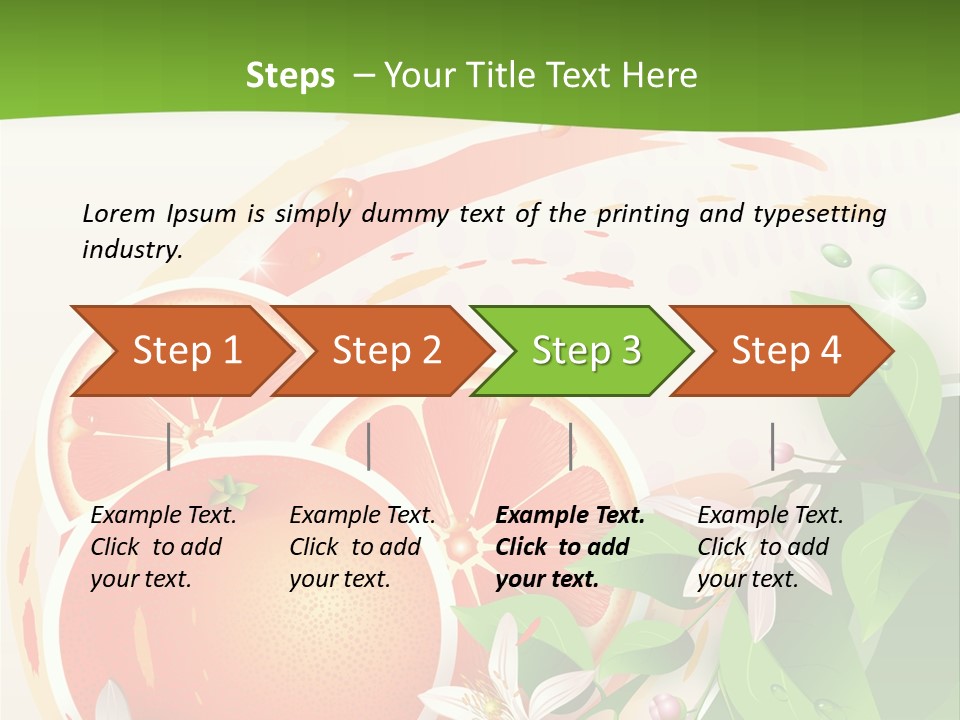 Steps – Your Title Text Here

Lorem Ipsum is simply dummy text of the printing and typesetting industry.

Step 1

Step 2

Step 3

Step 4

Example Text. Click to add your text.

Example Text. Click to add your text.

Example Text. Click to add your text.

Example Text. Click to add your text.